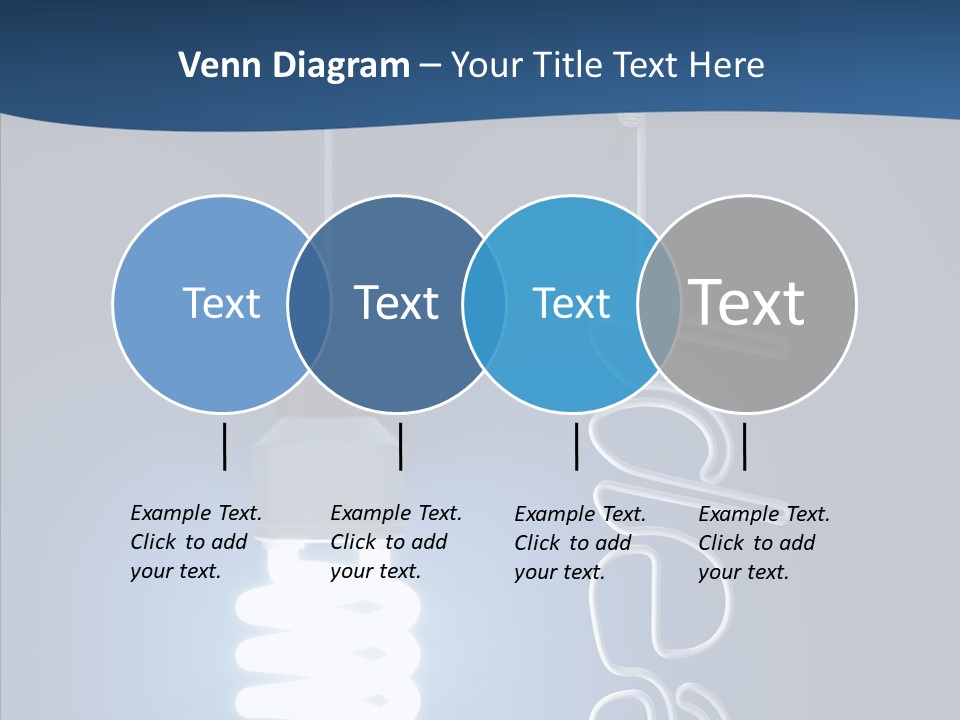 Venn Diagram – Your Title Text Here

Text

Text

Text

Text

Example Text. Click to add your text.

Example Text. Click to add your text.

Example Text. Click to add your text.

Example Text. Click to add your text.